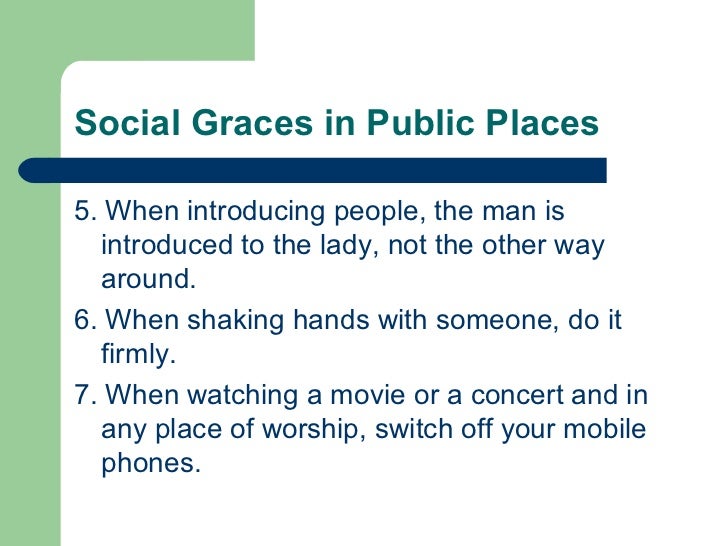 Social Graces in Public Places

5. When introducing people, the man is introduced to the lady, not the other way around.

6. When shaking hands with someone, do it firmly.

7. When watching a movie or a concert and in any place of worship, switch off your mobile phones.